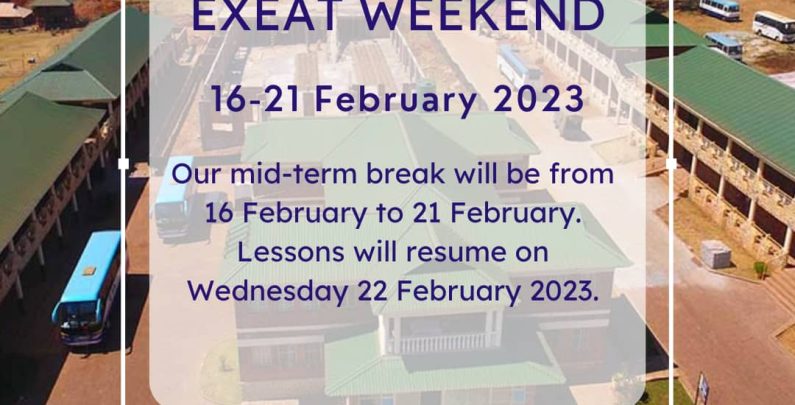 EXEAT WEEKEND

16-21 February 2023

Our mid-term break will be from 16 February to 21 February. Lessons will resume on Wednesday 22 February 2023.